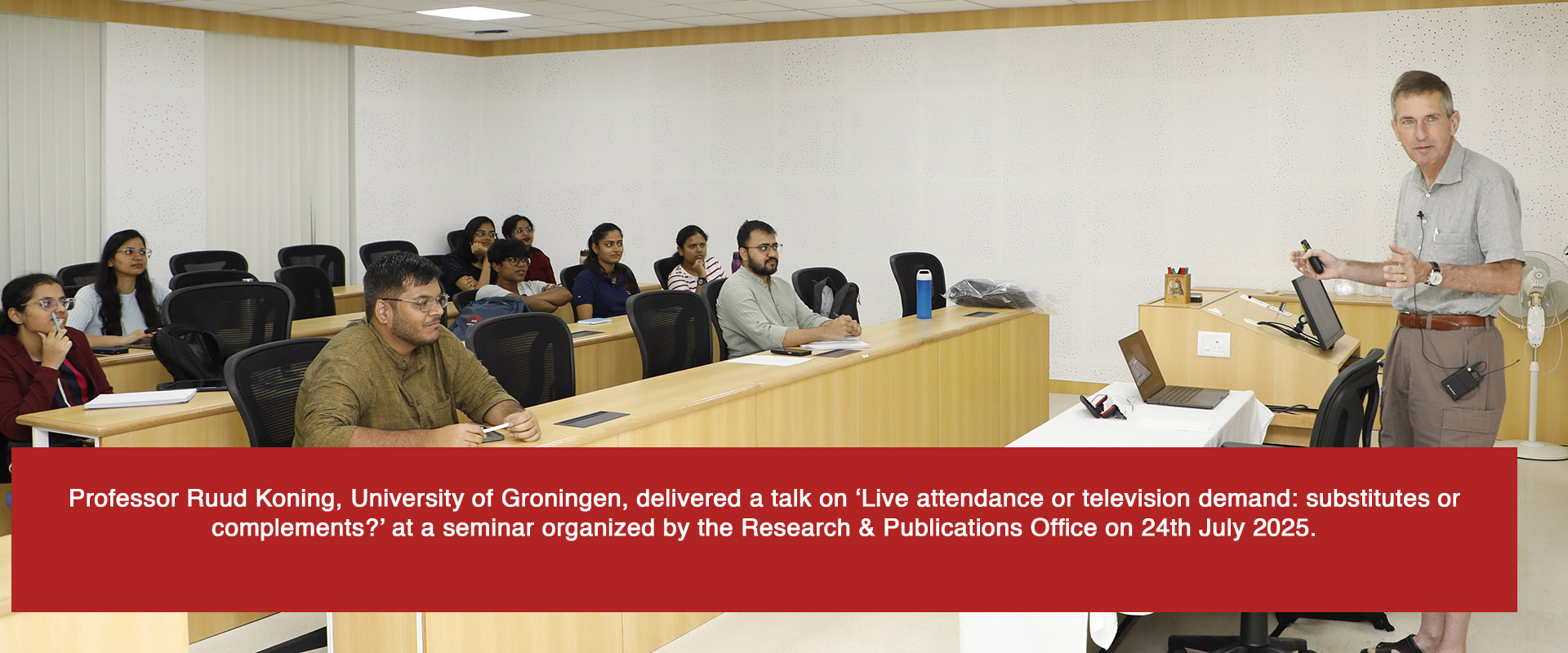 Professor Ruud Koning, University of Groningen, delivered a talk on ‘Live attendance or television demand: substitutes or complements?’ at a seminar organized by the Research & Publications Office on 24th July 2025.